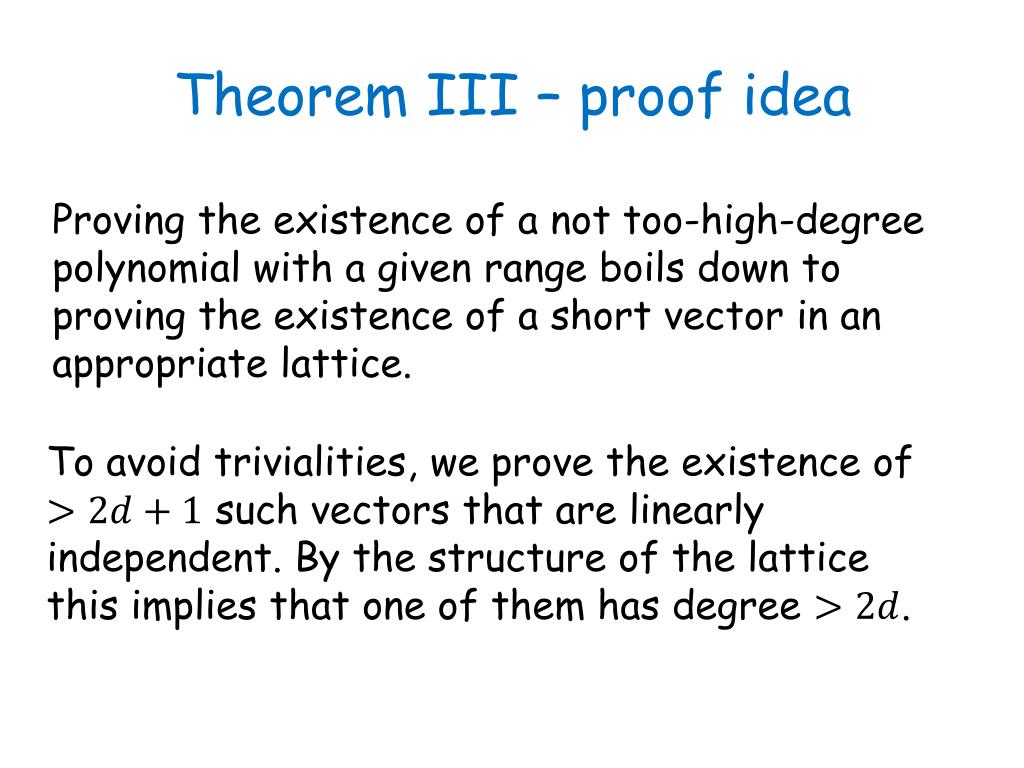 Theorem III – proof idea

Proving the existence of a not too-high-degree polynomial with a given range boils down to proving the existence of a short vector in an appropriate lattice.

To avoid trivialities, we prove the existence of $> 2d + 1$ such vectors that are linearly independent. By the structure of the lattice this implies that one of them has degree $> 2d$.